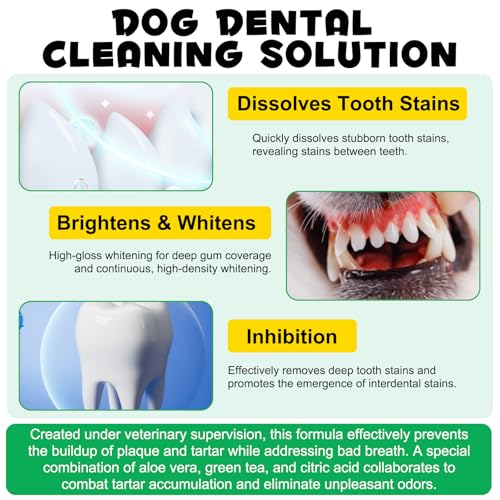 DOG DENTAL CLEANING SOLUTION

Dissolves Tooth Stains

Quickly dissolves stubborn tooth stains, revealing stains between teeth.

Brightens & Whitens

High-gloss whitening for deep gum coverage and continuous, high-density whitening.

Inhibition

Effectively removes deep tooth stains and promotes the emergence of interdental stains.

Created under veterinary supervision, this formula effectively prevents the buildup of plaque and tartar while addressing bad breath. A special combination of aloe vera, green tea, and citric acid collaborates to combat tartar accumulation and eliminate unpleasant odors.